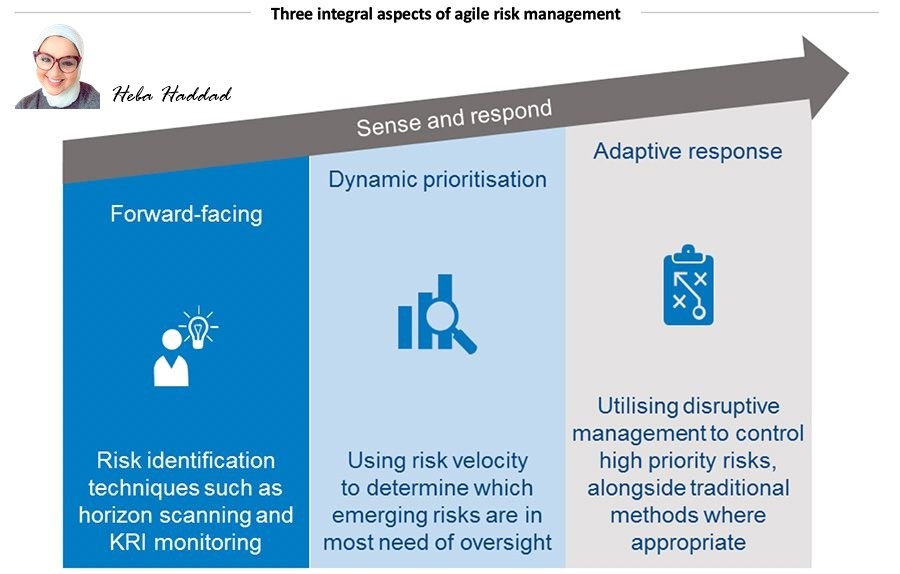 Three integral aspects of agile risk management

Heba Haddad

Sense and respond

Forward-facing

Risk identification techniques such as horizon scanning and KRI monitoring

Dynamic prioritisation

Using risk velocity to determine which emerging risks are in most need of oversight

Adaptive response

Utilising disruptive management to control high priority risks, alongside traditional methods where appropriate